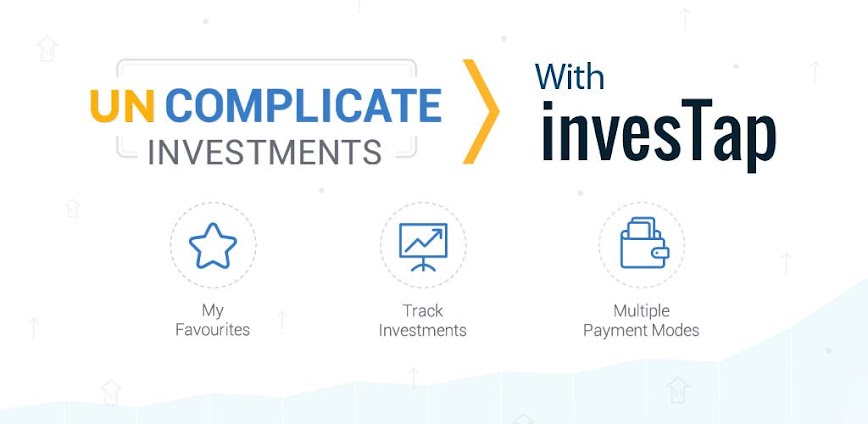 UN COMPLICATE
INVESTMENTS

With
invesTap

My
Favourites

Track
Investments

Multiple
Payment Modes